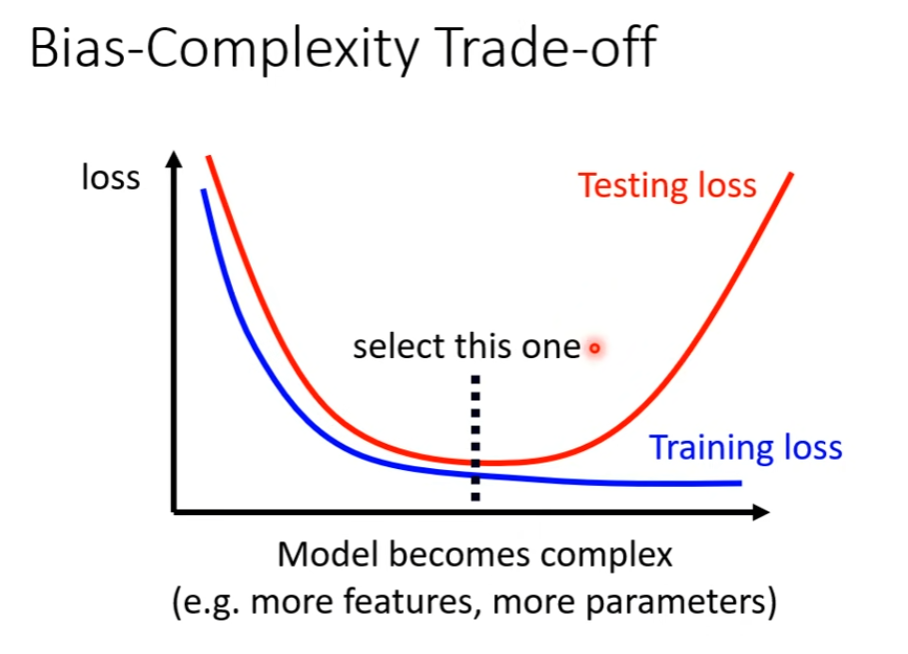 Bias-Complexity Trade-off

loss

Testing loss

select this one

Training loss

Model becomes complex
(e.g. more features, more parameters)